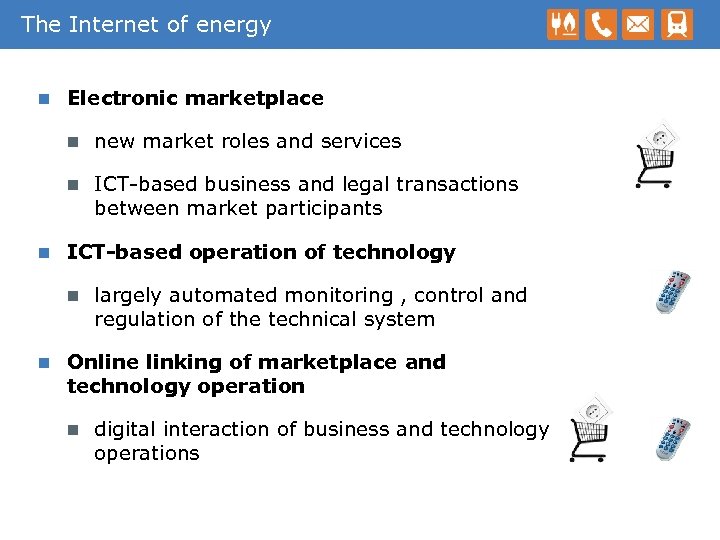 The Internet of energy

Electronic marketplace

new market roles and services

ICT-based business and legal transactions between market participants

ICT-based operation of technology

largely automated monitoring , control and regulation of the technical system

Online linking of marketplace and technology operation

digital interaction of business and technology operations